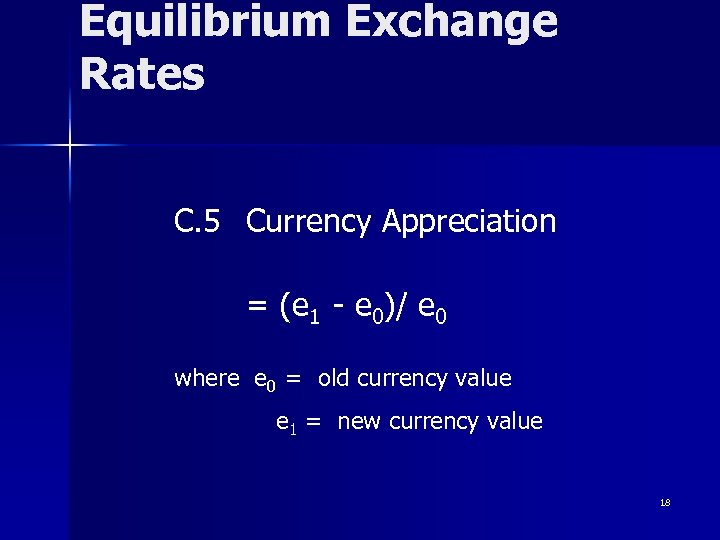 Equilibrium Exchange Rates

C.5 Currency Appreciation

$= (e_1 - e_0)/ e_0$

where $e_0$ = old currency value

$e_1$ = new currency value

18